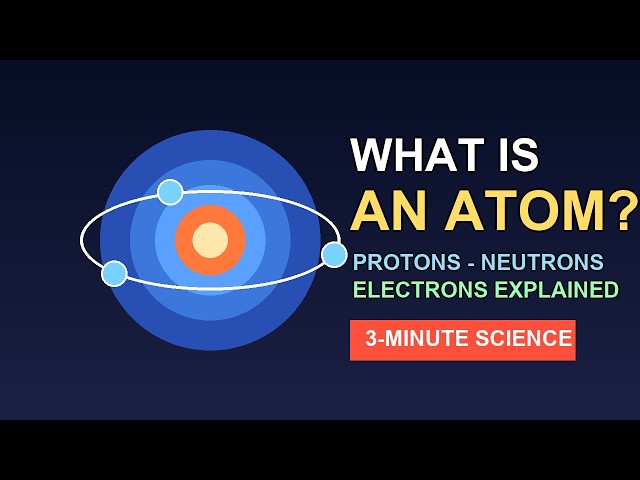 WHAT IS
AN ATOM?
PROTONS - NEUTRONS
ELECTRONS EXPLAINED
3-MINUTE SCIENCE